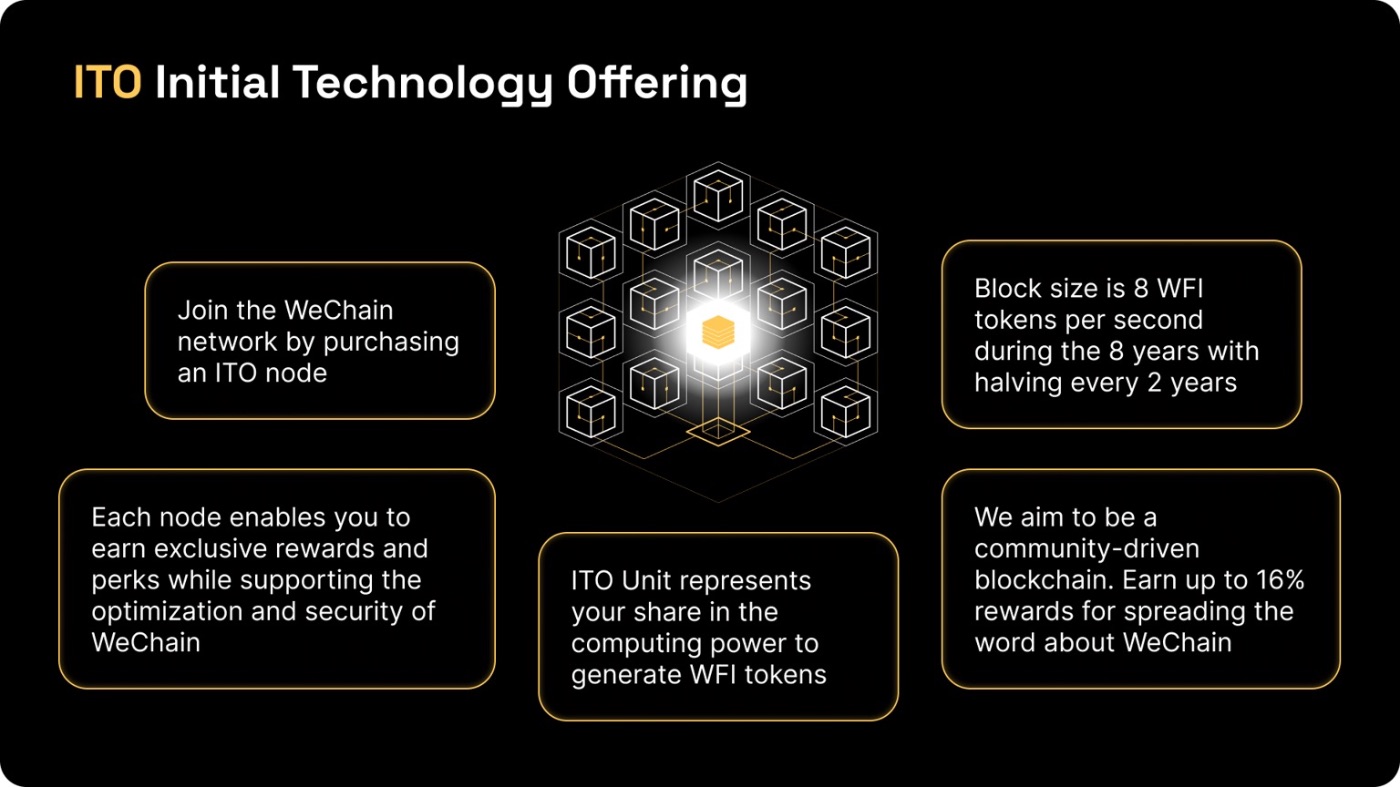 ITO Initial Technology Offering

Join the WeChain network by purchasing an ITO node

Each node enables you to earn exclusive rewards and perks while supporting the optimization and security of WeChain

ITO Unit represents your share in the computing power to generate WFI tokens

Block size is 8 WFI tokens per second during the 8 years with halving every 2 years

We aim to be a community-driven blockchain. Earn up to 16% rewards for spreading the word about WeChain